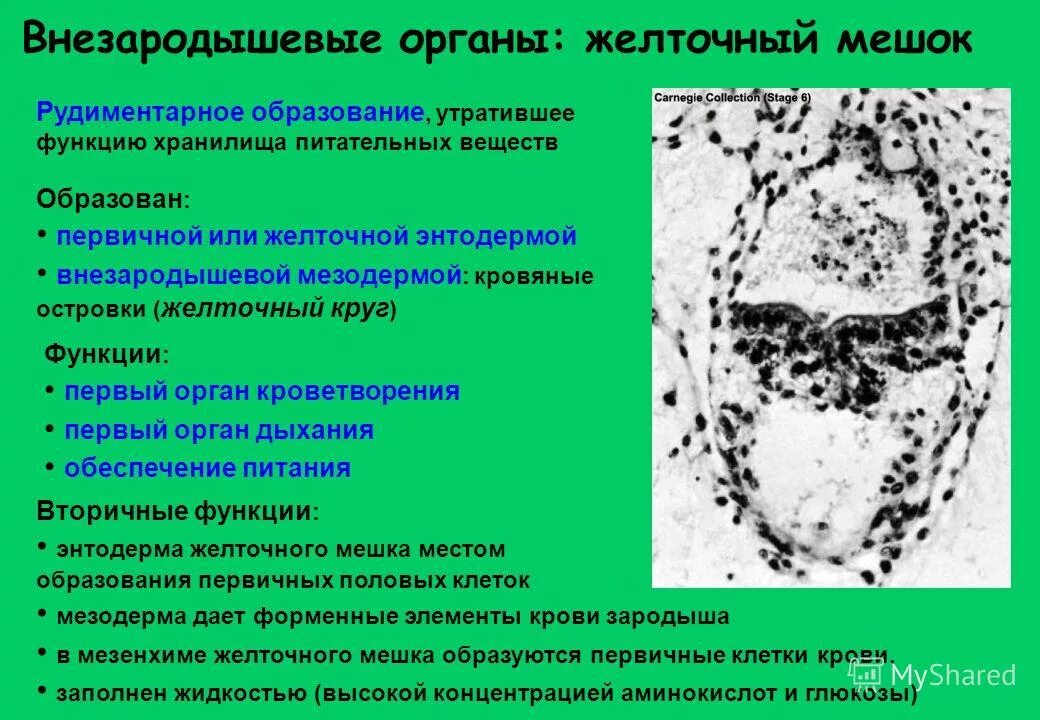 Внезародышевые органы: желточный мешок

Рудиментарное образование, утратившее функцию хранилища питательных веществ

Образован:
• первичной или желточной энтодермой
• внезародышевой мезодермой: кровяные островки (желточный круг)

Функции:
• первый орган кроветворения
• первый орган дыхания
• обеспечение питания

Вторичные функции:
• энтодерма желточного мешка местом образования первичных половых клеток
• мезодерма дает форменные элементы крови зародыша
• в мезенхиме желточного мешка образуются первичные клетки крови.
• заполнен жидкостью (высокой концентрацией аминокислот и глюкозы)

Carnegie Collection (Stage 6)

MyShared